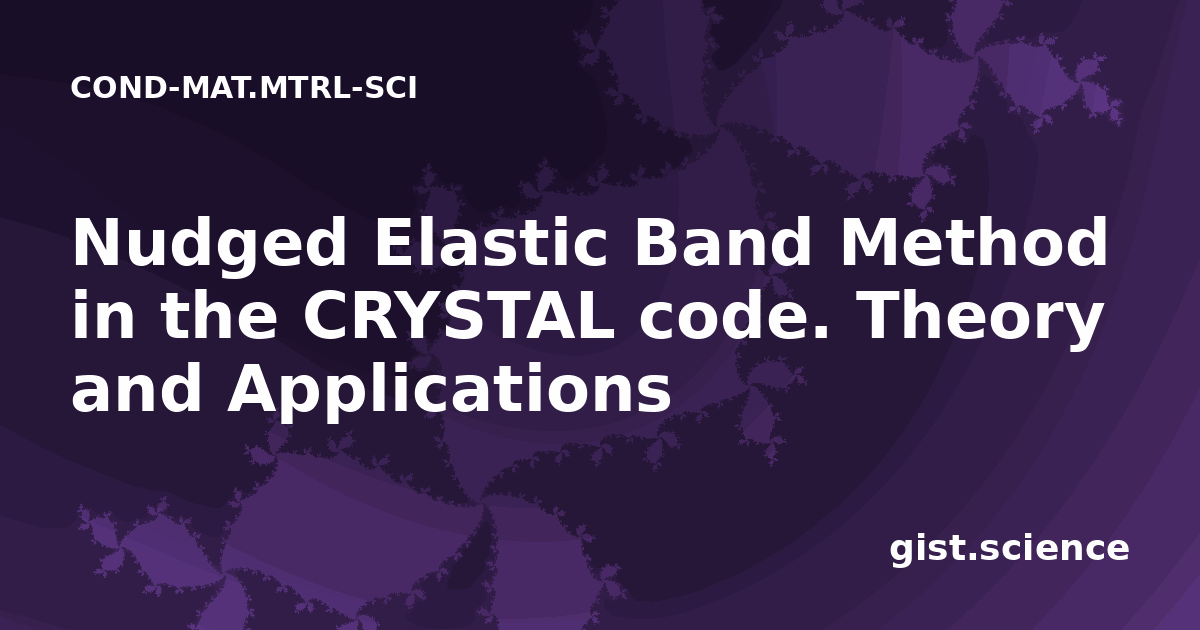 COND-MAT.MTRL-SCI

Nudged Elastic Band Method in the CRYSTAL code. Theory and Applications

gist.science